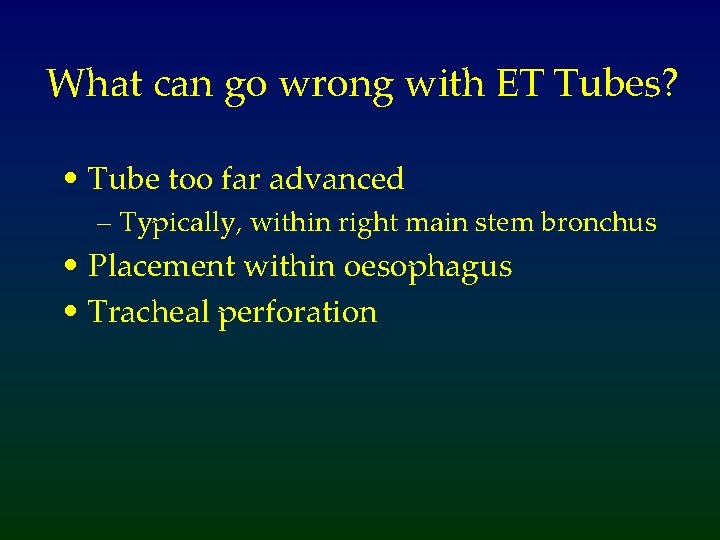 What can go wrong with ET Tubes?

• Tube too far advanced
– Typically, within right main stem bronchus
• Placement within oesophagus
• Tracheal perforation